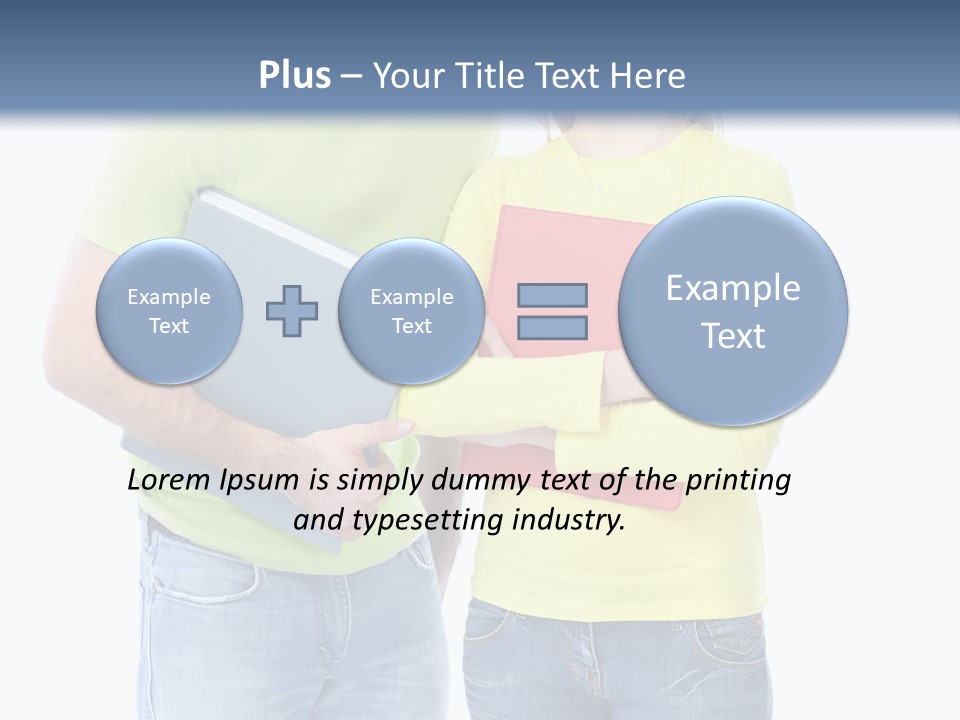 Plus – Your Title Text Here

Example Text

Example Text

Example Text

Lorem Ipsum is simply dummy text of the printing and typesetting industry.